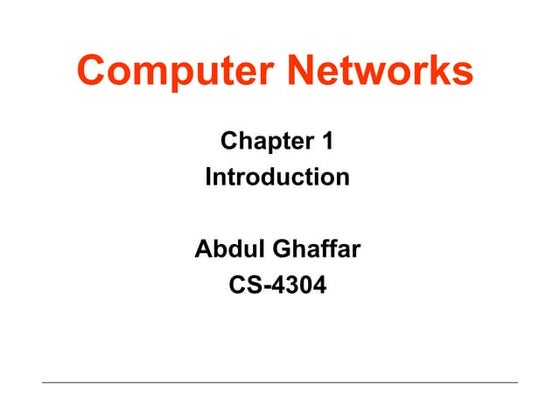 Computer Networks

Chapter 1
Introduction

Abdul Ghaffar
CS-4304